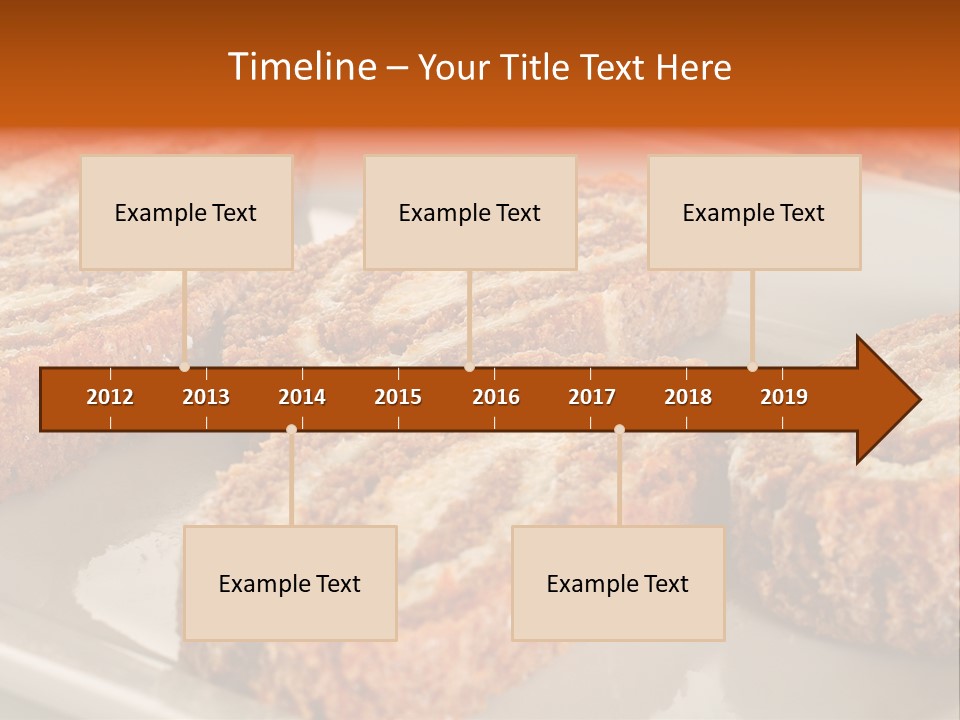 Timeline – Your Title Text Here

Example Text

Example Text

Example Text

2012 2013 2014 2015 2016 2017 2018 2019

Example Text

Example Text